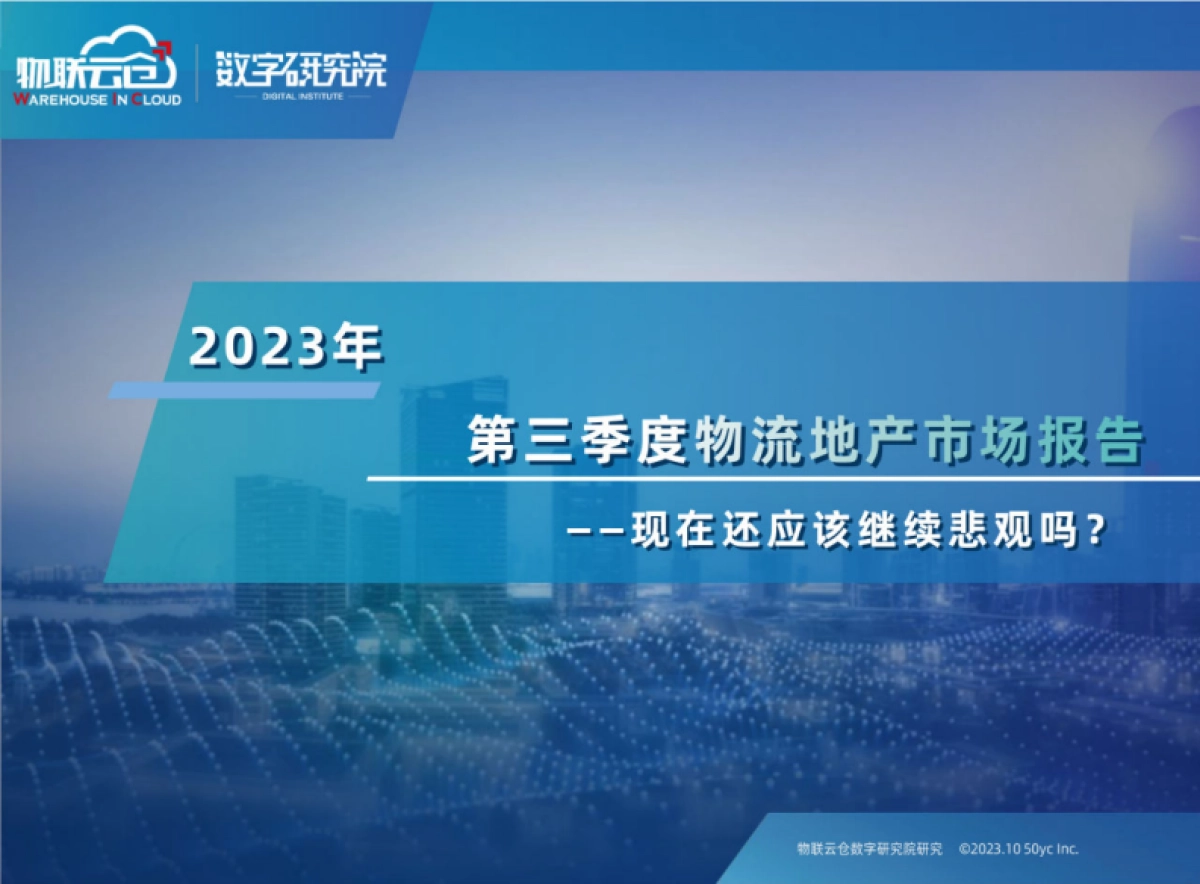 物联云仓
WAREHOUSE IN CLOUD

数字研究院
DIGITAL INSTITUTE

2023年

第三季度物流地产市场报告

——现在还应该继续悲观吗？

物联云仓数字研究院研究　©2023.10 50yc Inc.